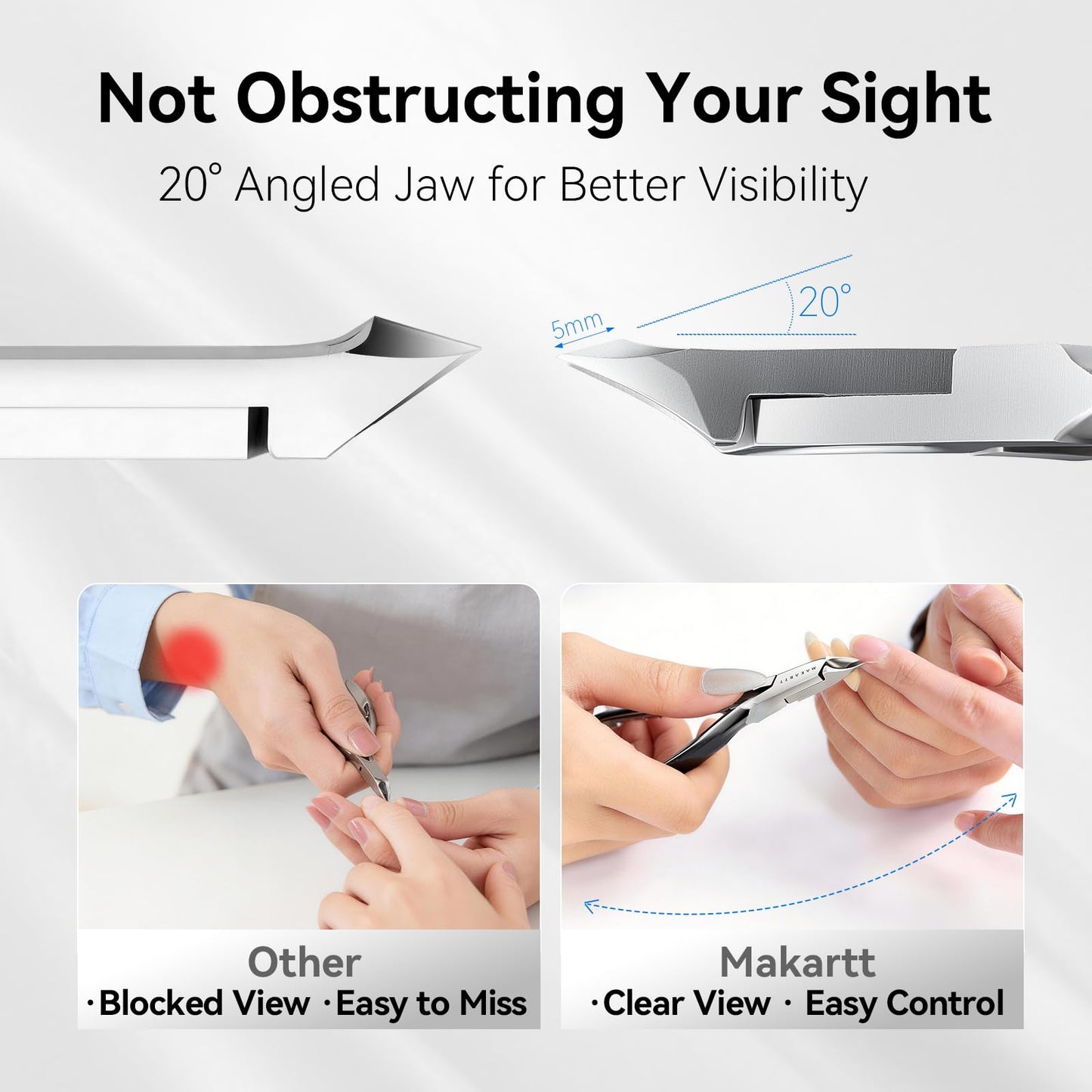 Not Obstructing Your Sight

20° Angled Jaw for Better Visibility

5mm

20°

MAKARTT

Other
·Blocked View ·Easy to Miss

Makartt
·Clear View · Easy Control